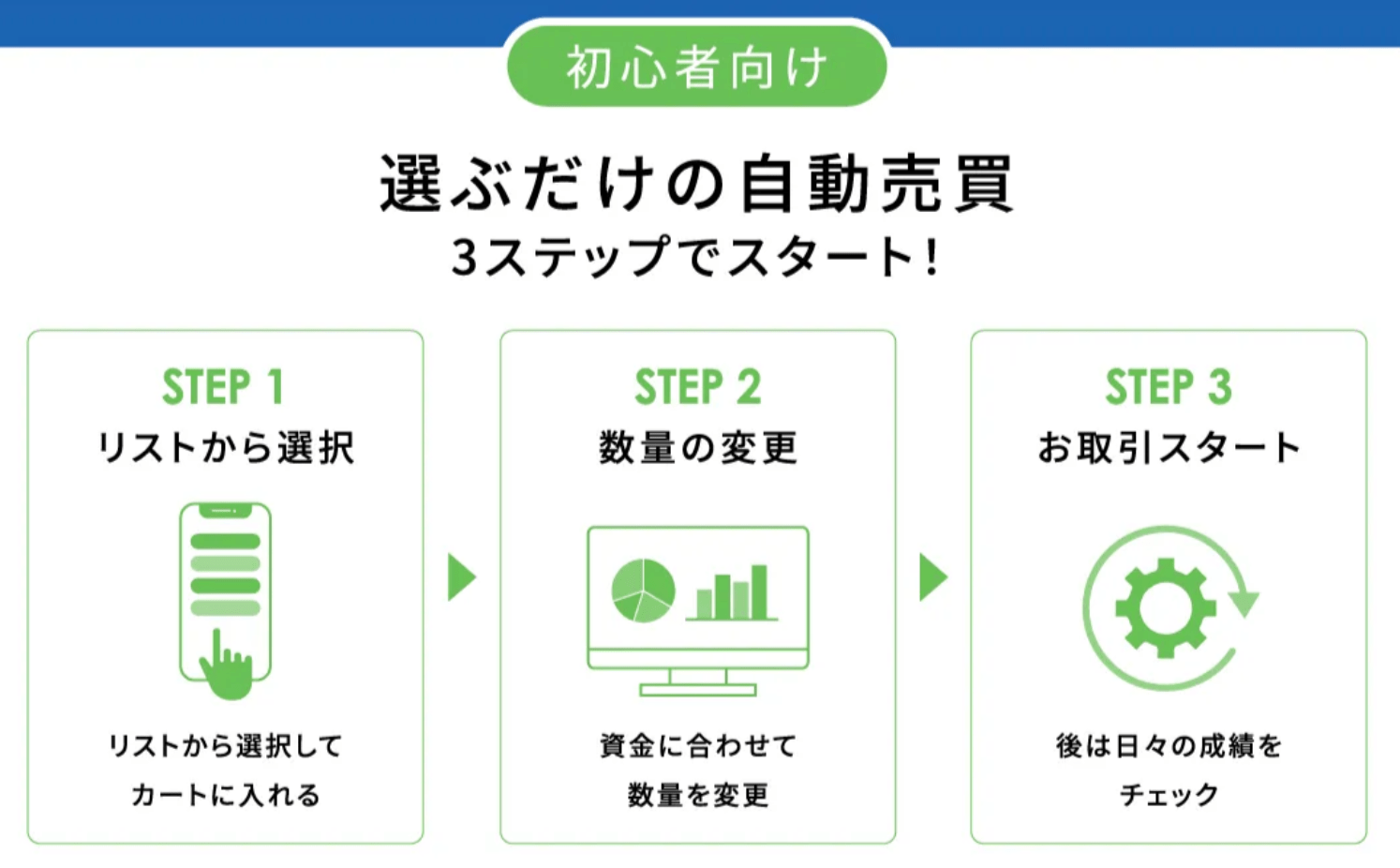 初心者向け

選ぶだけの自動売買
3ステップでスタート!

STEP 1
リストから選択

リストから選択して
カートに入れる

STEP 2
数量の変更

資金に合わせて
数量を変更

STEP 3
お取引スタート

後は日々の成績を
チェック